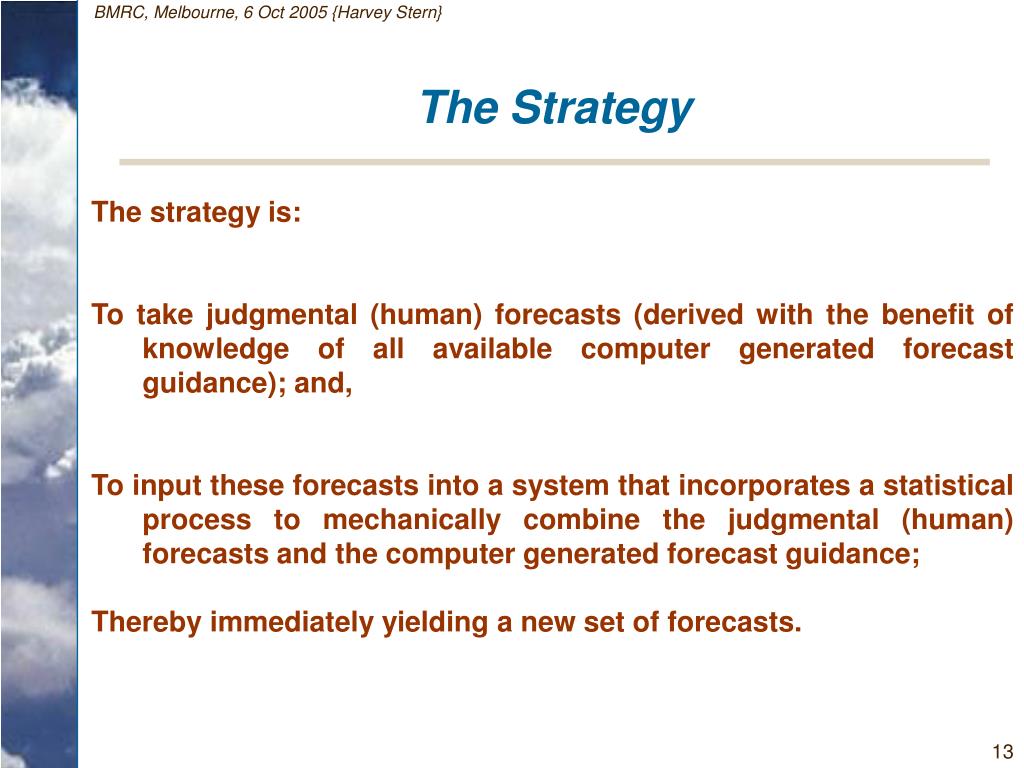 BMRC, Melbourne, 6 Oct 2005 {Harvey Stern}

The Strategy

The strategy is:

To take judgmental (human) forecasts (derived with the benefit of knowledge of all available computer generated forecast guidance); and,

To input these forecasts into a system that incorporates a statistical process to mechanically combine the judgmental (human) forecasts and the computer generated forecast guidance;

Thereby immediately yielding a new set of forecasts.

13